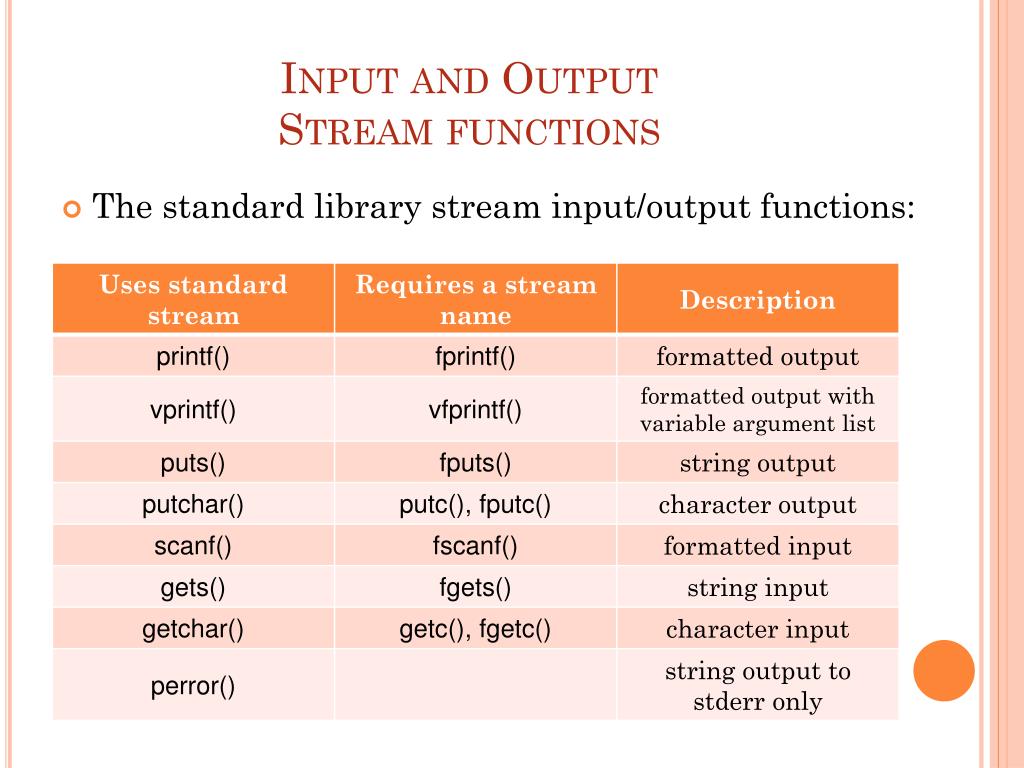 INPUT AND OUTPUT
STREAM FUNCTIONS

The standard library stream input/output functions:

| Uses standard stream | Requires a stream name | Description |
|---|---|---|
| printf() | fprintf() | formatted output |
| vprintf() | vfprintf() | formatted output with variable argument list |
| puts() | fputs() | string output |
| putchar() | putc(), fputc() | character output |
| scanf() | fscanf() | formatted input |
| gets() | fgets() | string input |
| getchar() | getc(), fgetc() | character input |
| perror() | | string output to stderr only |